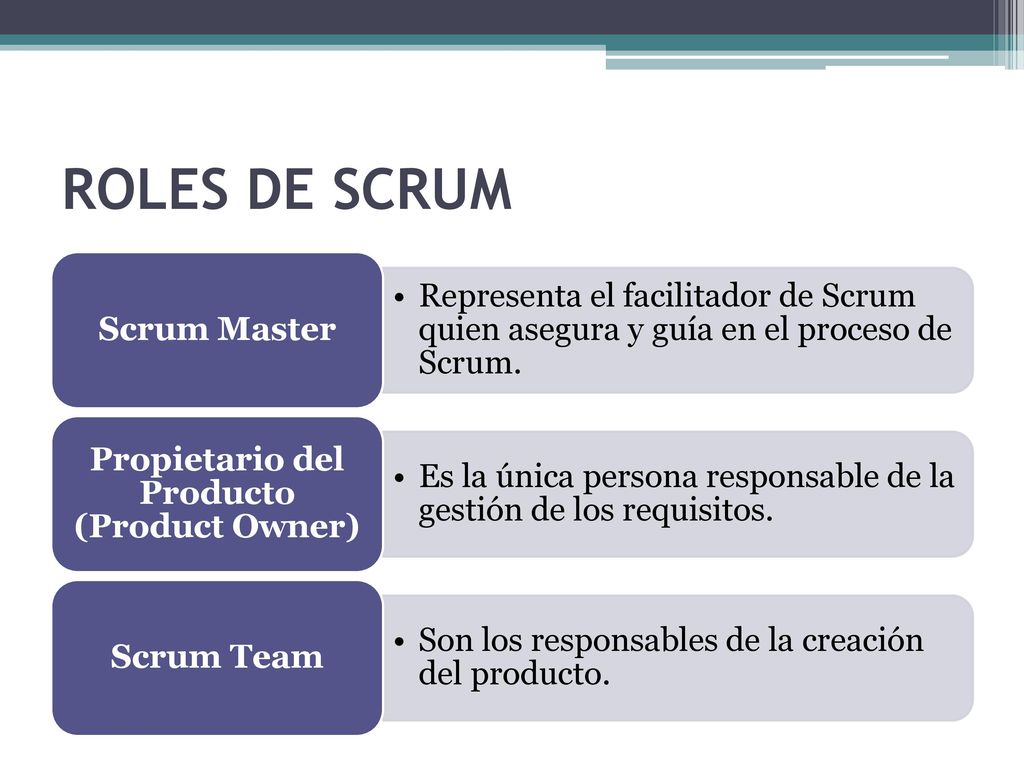 ROLES DE SCRUM

Scrum Master

• Representa el facilitador de Scrum quien asegura y guía en el proceso de Scrum.

Propietario del Producto (Product Owner)

• Es la única persona responsable de la gestión de los requisitos.

Scrum Team

• Son los responsables de la creación del producto.